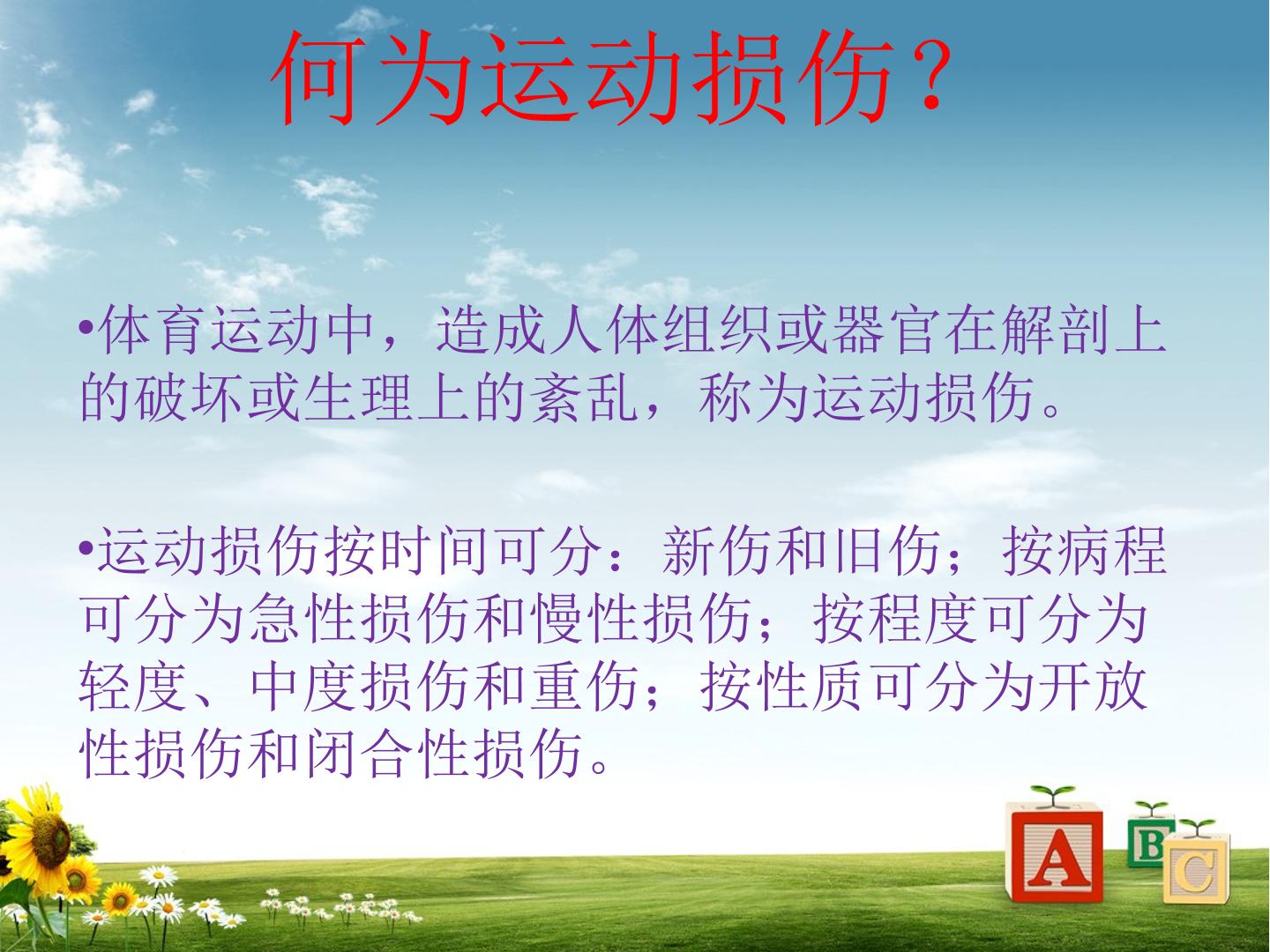 何为运动损伤？

•体育运动中，造成人体组织或器官在解剖上的破坏或生理上的紊乱，称为运动损伤。

•运动损伤按时间可分：新伤和旧伤；按病程可分为急性损伤和慢性损伤；按程度可分为轻度、中度损伤和重伤；按性质可分为开放性损伤和闭合性损伤。

A
B
C